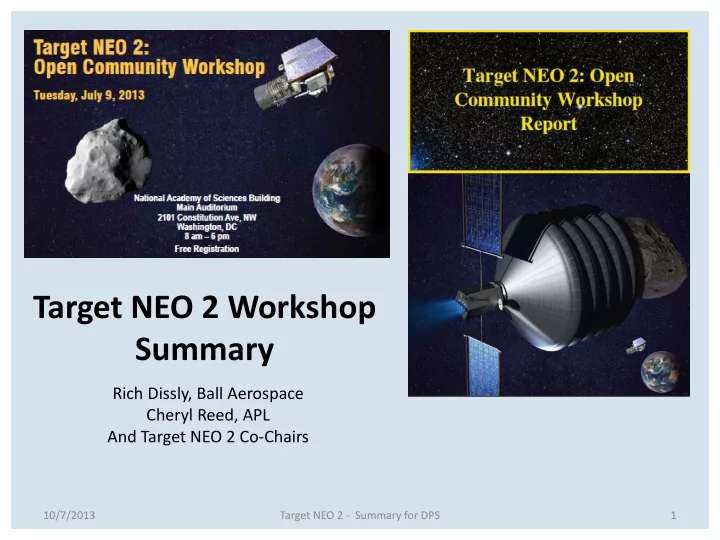 Target NEO 2:
Open Community Workshop

Tuesday, July 9, 2013

National Academy of Sciences Building
Main Auditorium
2101 Constitution Ave, NW
Washington, DC
8 am – 6 pm
Free Registration

Target NEO 2: Open Community Workshop Report

Target NEO 2 Workshop Summary

Rich Dissly, Ball Aerospace
Cheryl Reed, APL
And Target NEO 2 Co-Chairs

10/7/2013

Target NEO 2 - Summary for DPS

1